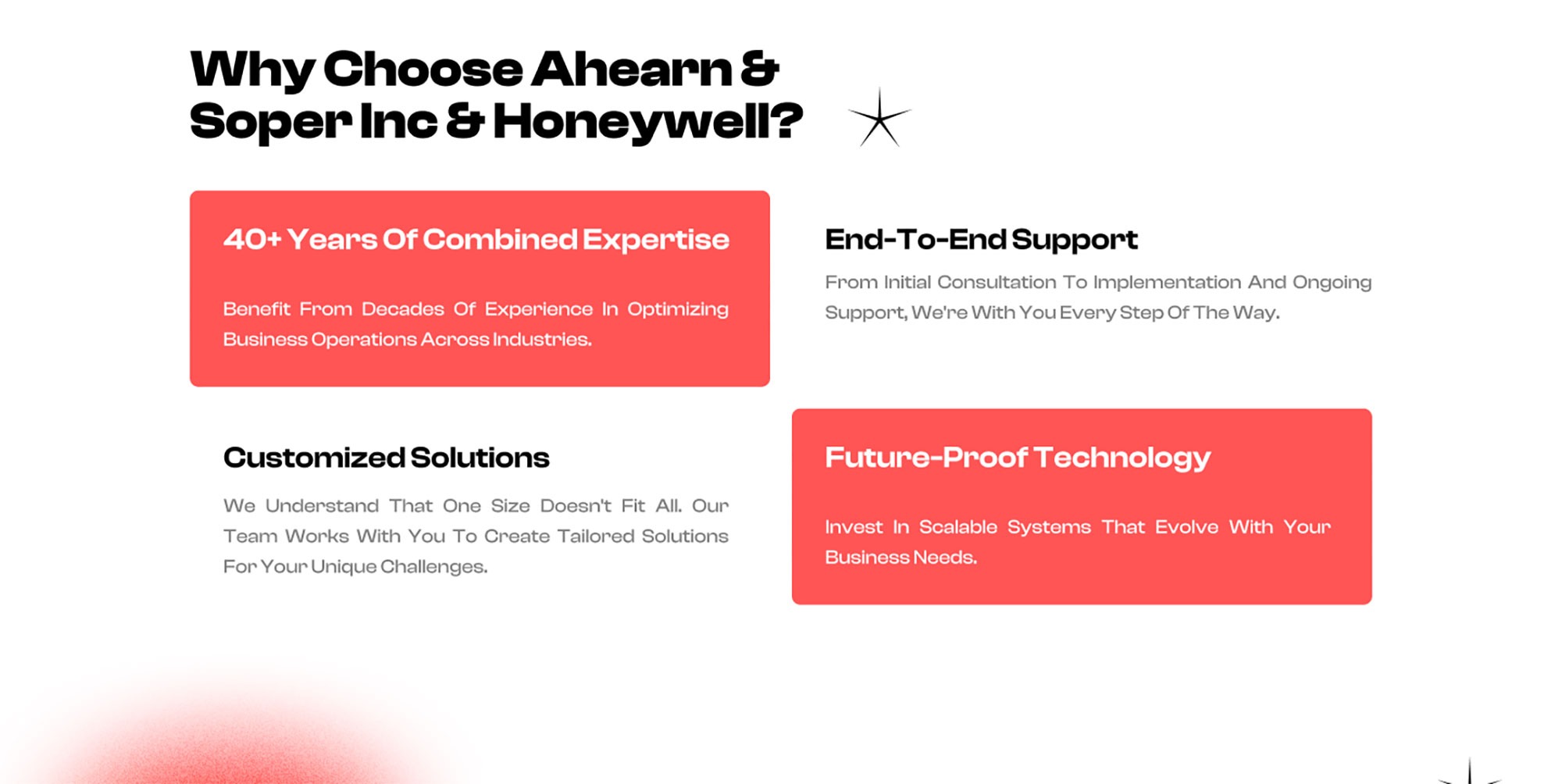 Why Choose Ahearn & Soper Inc & Honeywell?

40+ Years Of Combined Expertise

Benefit From Decades Of Experience In Optimizing Business Operations Across Industries.

End-To-End Support

From Initial Consultation To Implementation And Ongoing Support, We're With You Every Step Of The Way.

Customized Solutions

We Understand That One Size Doesn't Fit All. Our Team Works With You To Create Tailored Solutions For Your Unique Challenges.

Future-Proof Technology

Invest In Scalable Systems That Evolve With Your Business Needs.